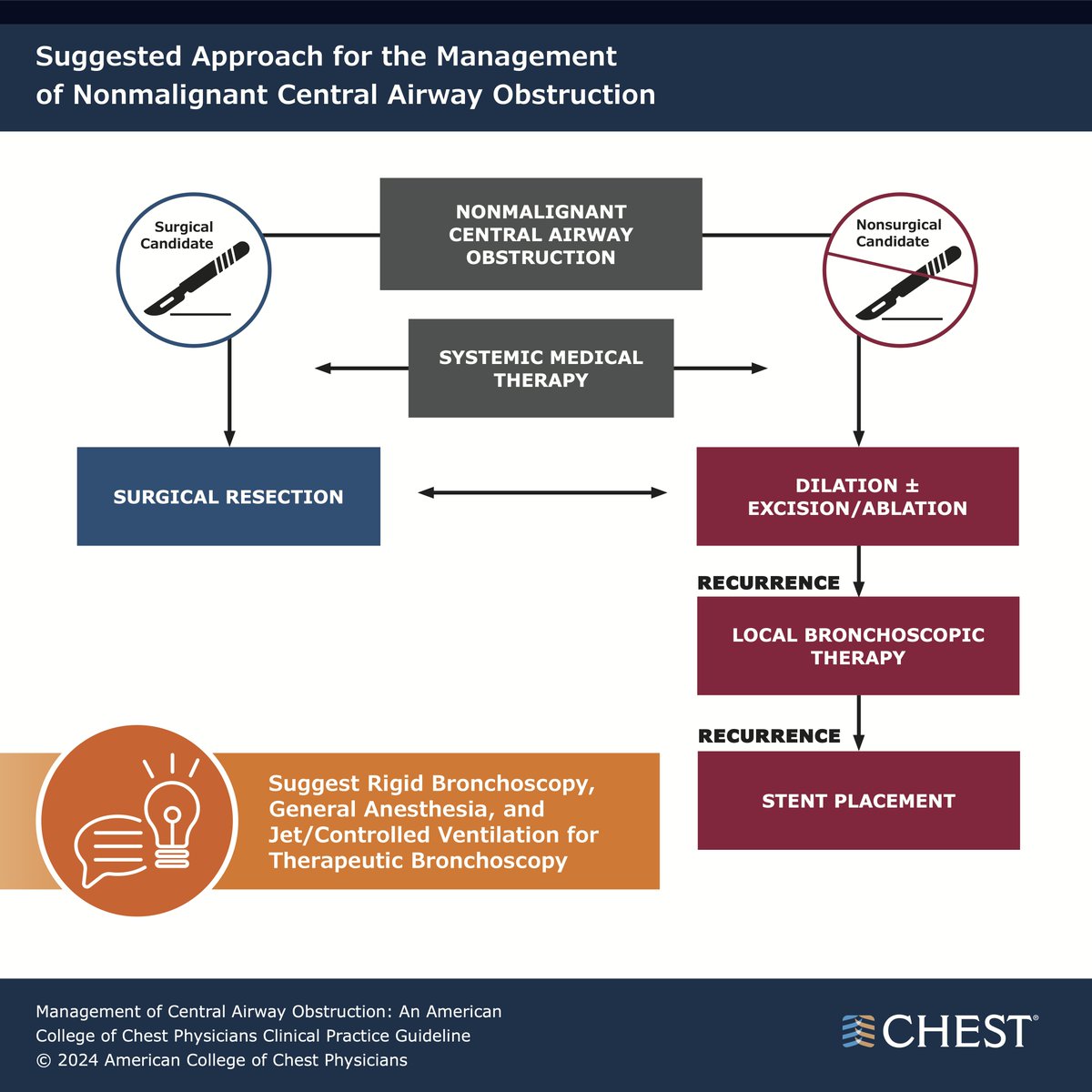 Suggested Approach for the Management of Nonmalignant Central Airway Obstruction

Surgical Candidate

NONMALIGNANT CENTRAL AIRWAY OBSTRUCTION

Nonsurgical Candidate

SYSTEMIC MEDICAL THERAPY

SURGICAL RESECTION

DILATION ± EXCISION/ABLATION

RECURRENCE

LOCAL BRONCHOSCOPIC THERAPY

RECURRENCE

STENT PLACEMENT

Suggest Rigid Bronchoscopy, General Anesthesia, and Jet/Controlled Ventilation for Therapeutic Bronchoscopy

Management of Central Airway Obstruction: An American College of Chest Physicians Clinical Practice Guideline
© 2024 American College of Chest Physicians

CHEST®